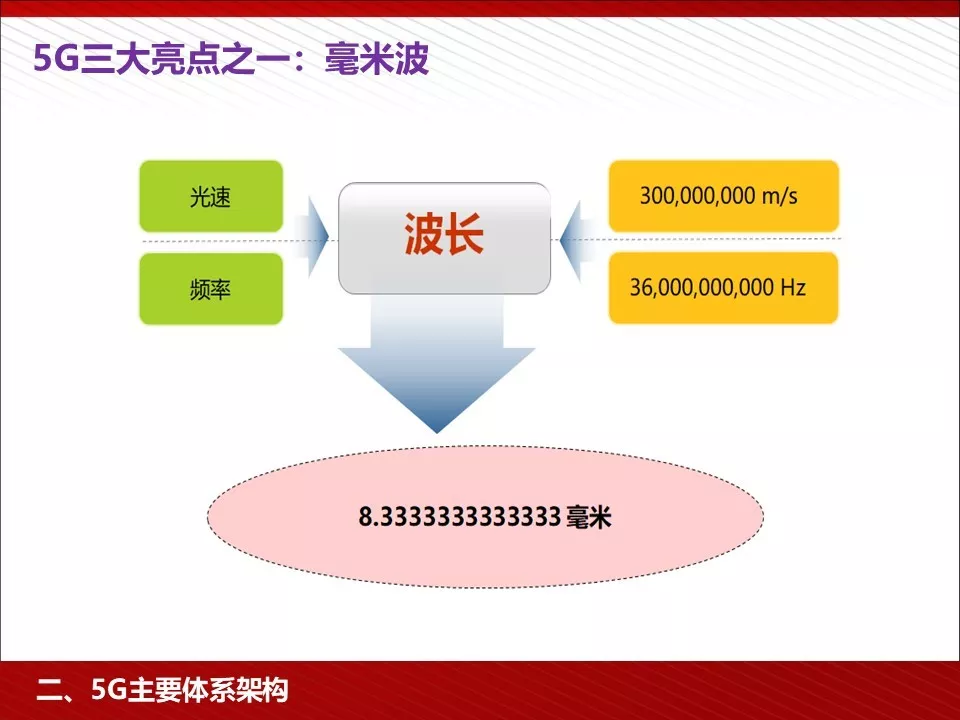 5G三大亮点之一：毫米波

光速

频率

波长

300,000,000 m/s

36,000,000,000 Hz

8.3333333333333 毫米

二、5G主要体系架构